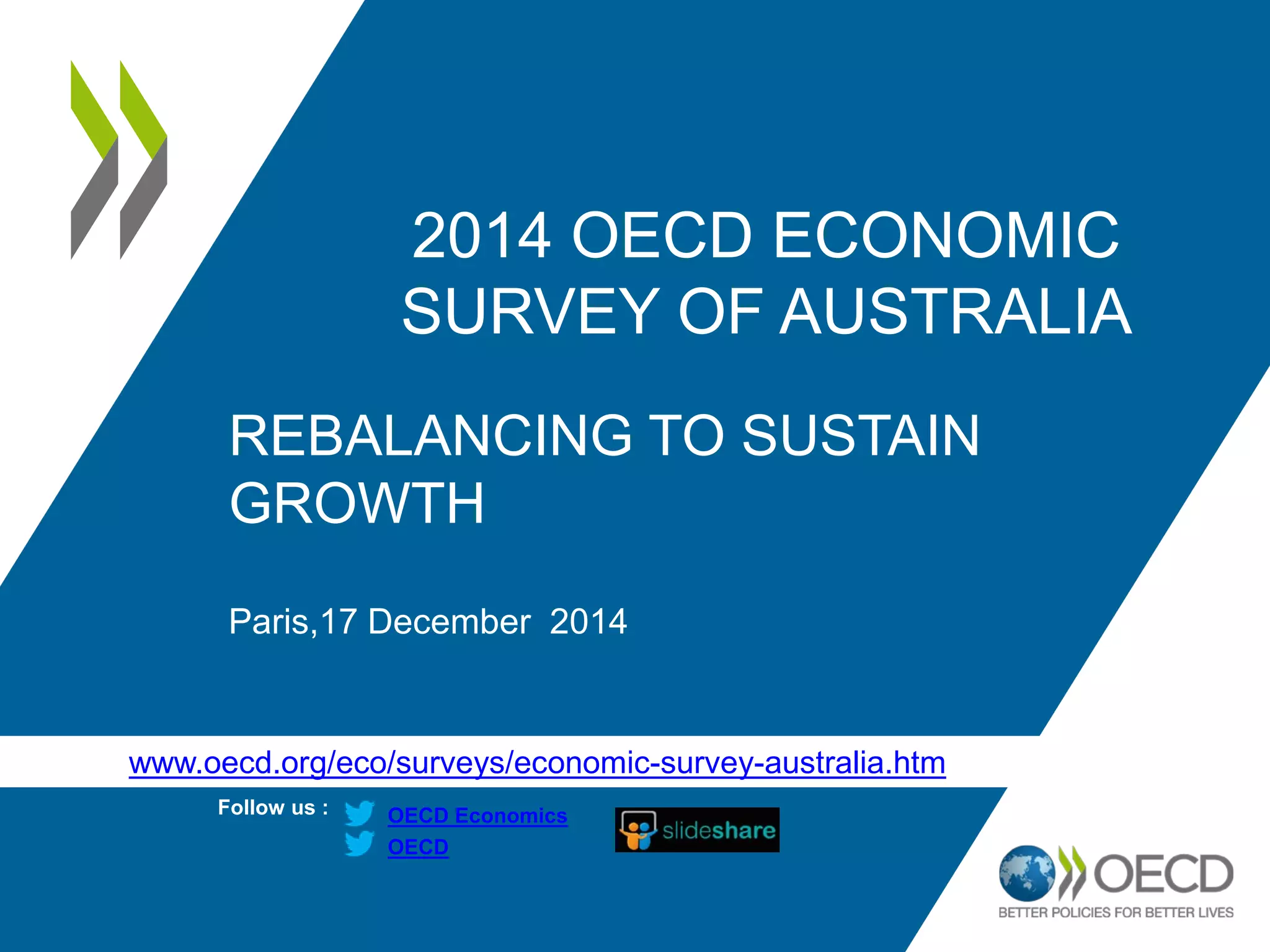 2014 OECD ECONOMIC SURVEY OF AUSTRALIA

REBALANCING TO SUSTAIN GROWTH

Paris,17 December 2014

www.oecd.org/eco/surveys/economic-survey-australia.htm

Follow us :

OECD Economics

OECD

slideshare

OECD

BETTER POLICIES FOR BETTER LIVES